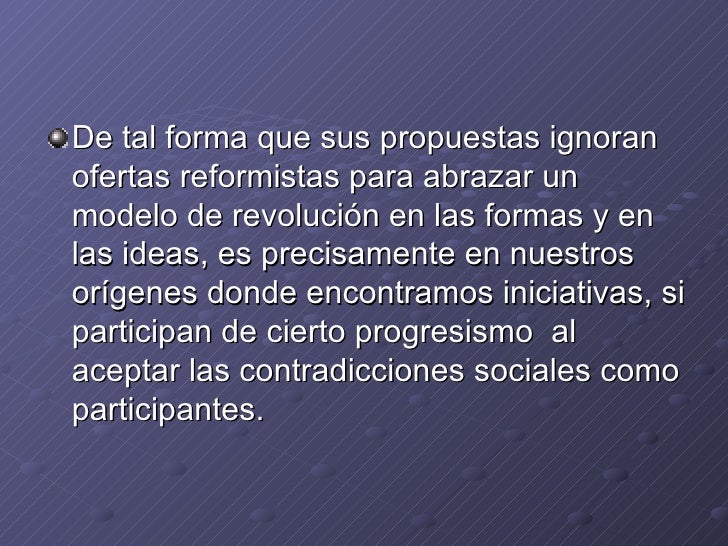 De tal forma que sus propuestas ignoran ofertas reformistas para abrazar un modelo de revolución en las formas y en las ideas, es precisamente en nuestros orígenes donde encontramos iniciativas, si participan de cierto progresismo  al aceptar las contradicciones sociales como participantes.